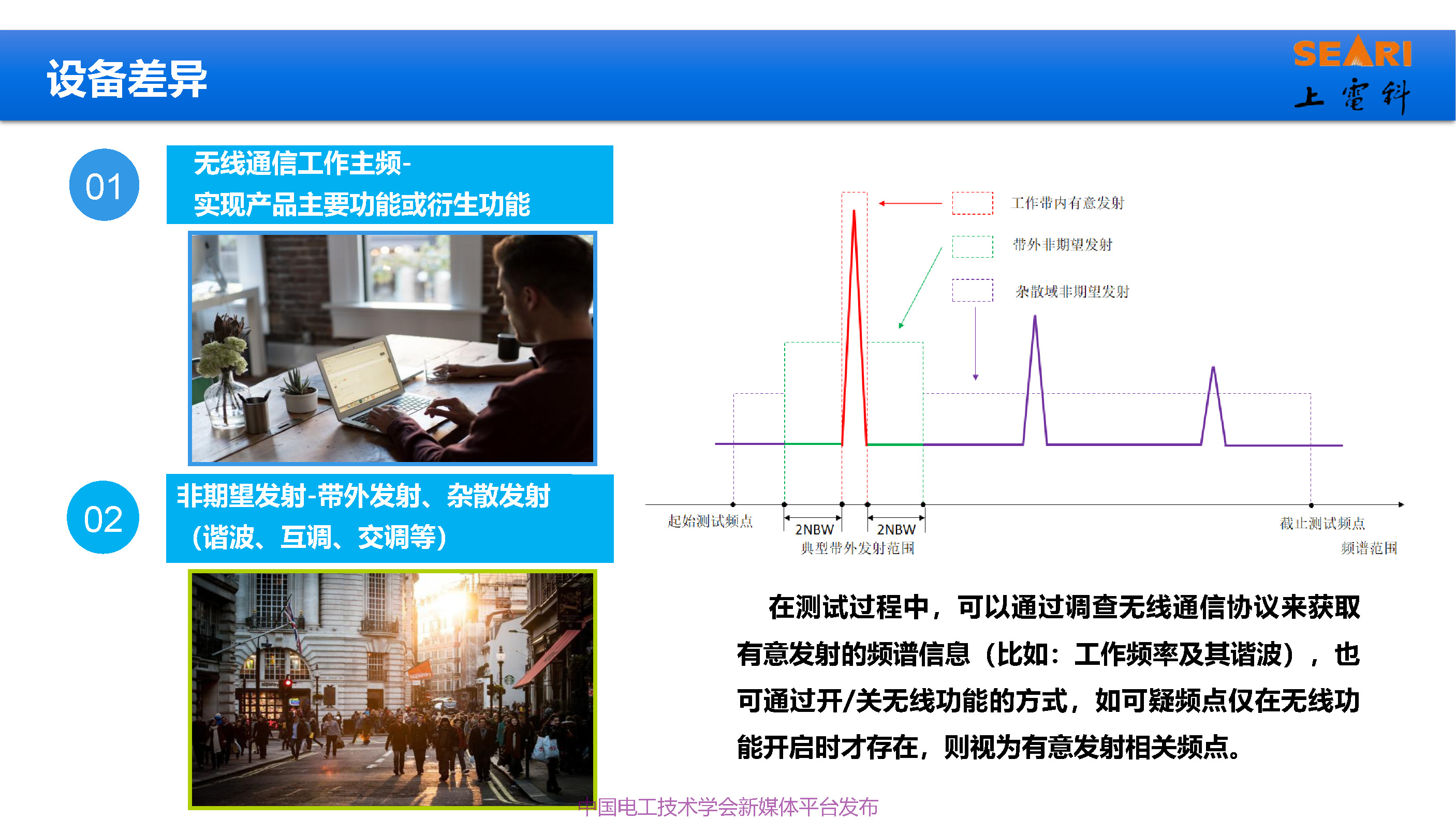 设备差异

SEARI
上電科

01

无线通信工作主频-
实现产品主要功能或衍生功能

02

非期望发射-带外发射、杂散发射
（谐波、互调、交调等）

工作带内有意发射

带外非期望发射

杂散域非期望发射

起始测试频点

2NBW

2NBW

典型带外发射范围

截止测试频点

频谱范围

在测试过程中，可以通过调查无线通信协议来获取有意发射的频谱信息（比如：工作频率及其谐波），也可通过开/关无线功能的方式，如可疑频点仅在无线功能开启时才存在，则视为有意发射相关频点。

中国电工技术学会新媒体平台发布